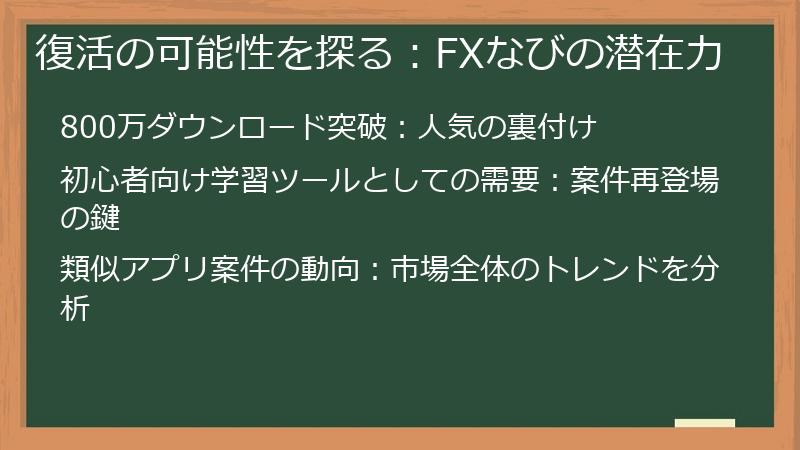 復活の可能性を探る：FXなびの潜在力

800万ダウンロード突破：人気の裏付け

初心者向け学習ツールとしての需要：案件再登場の鍵

類似アプリ案件の動向：市場全体のトレンドを分析